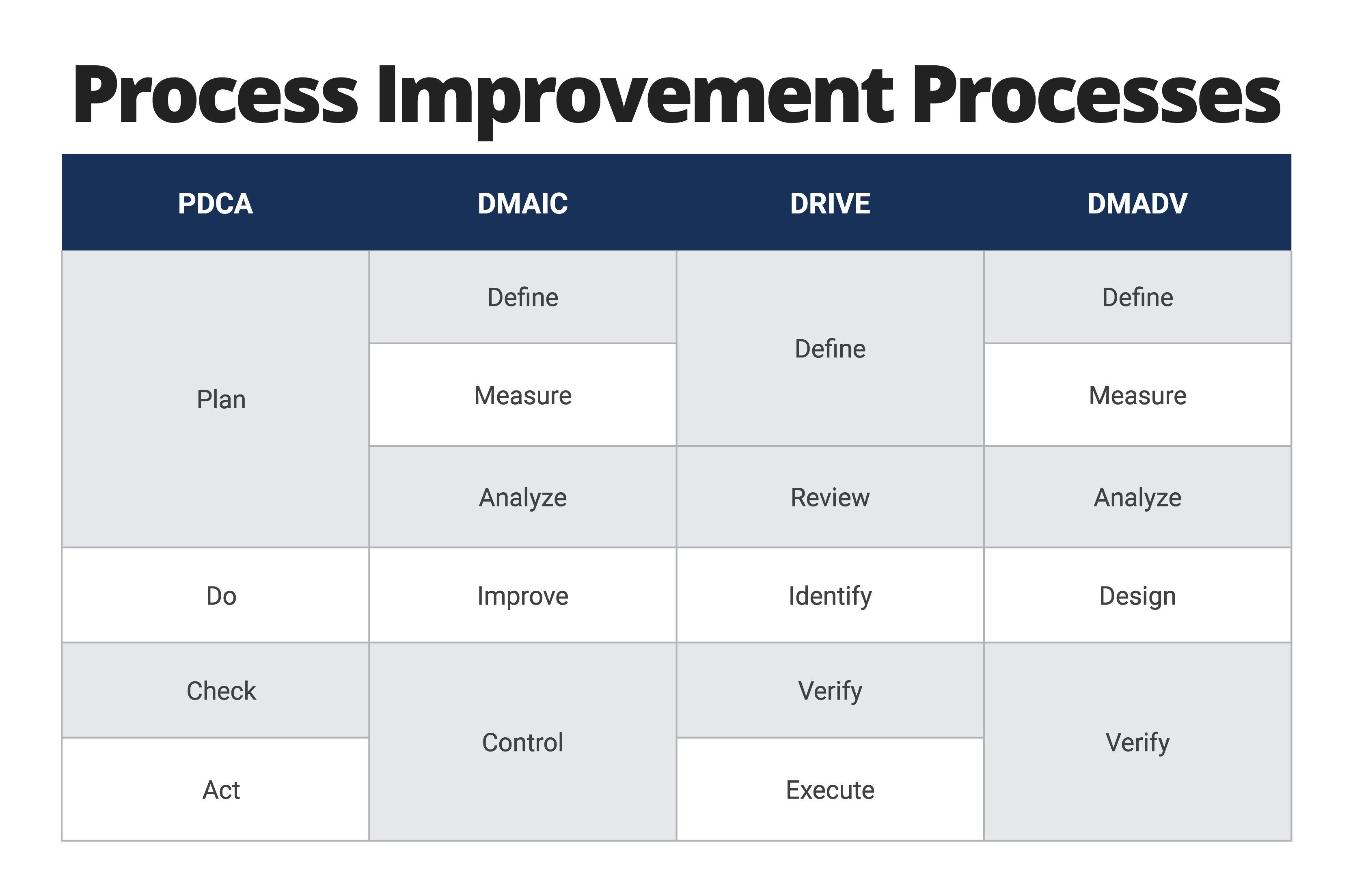 Process Improvement Processes

| PDCA | DMAIC | DRIVE | DMADV |
|---|---|---|---|
| Plan | Define | Define | Define |
| | Measure | | Measure |
| | Analyze | Review | Analyze |
| Do | Improve | Identify | Design |
| Check | Control | Verify | Verify |
| Act | | Execute | |